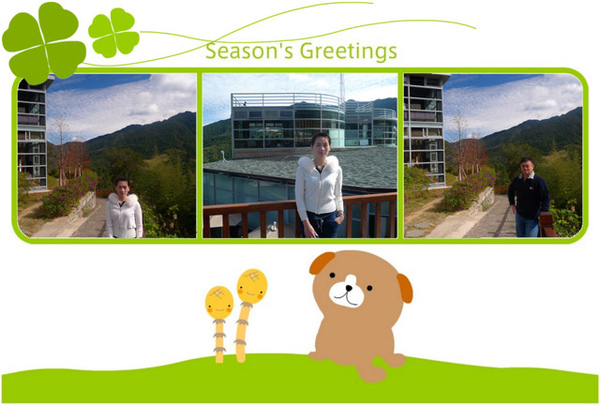 Season's Greetings